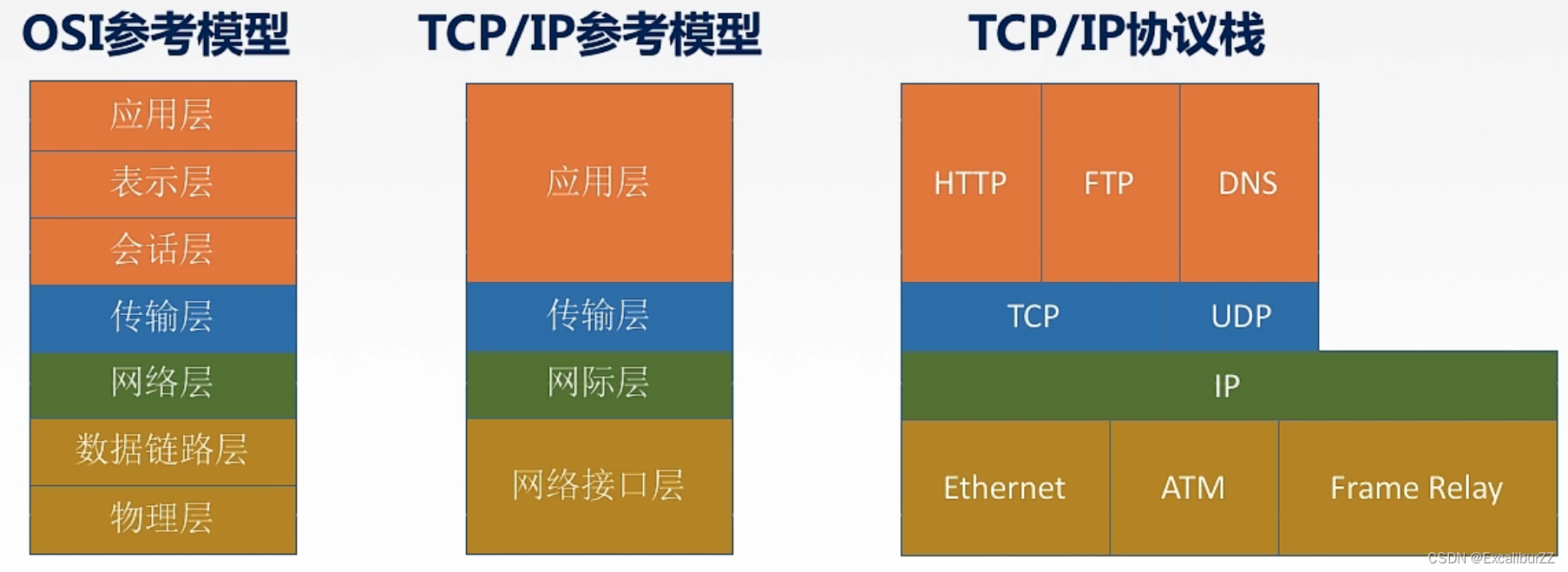 OSI参考模型

应用层
表示层
会话层
传输层
网络层
数据链路层
物理层

TCP/IP参考模型

应用层
传输层
网际层
网络接口层

TCP/IP协议栈

HTTP FTP DNS
TCP UDP
IP
Ethernet ATM Frame Relay

CSDN @ExcaliburZZ